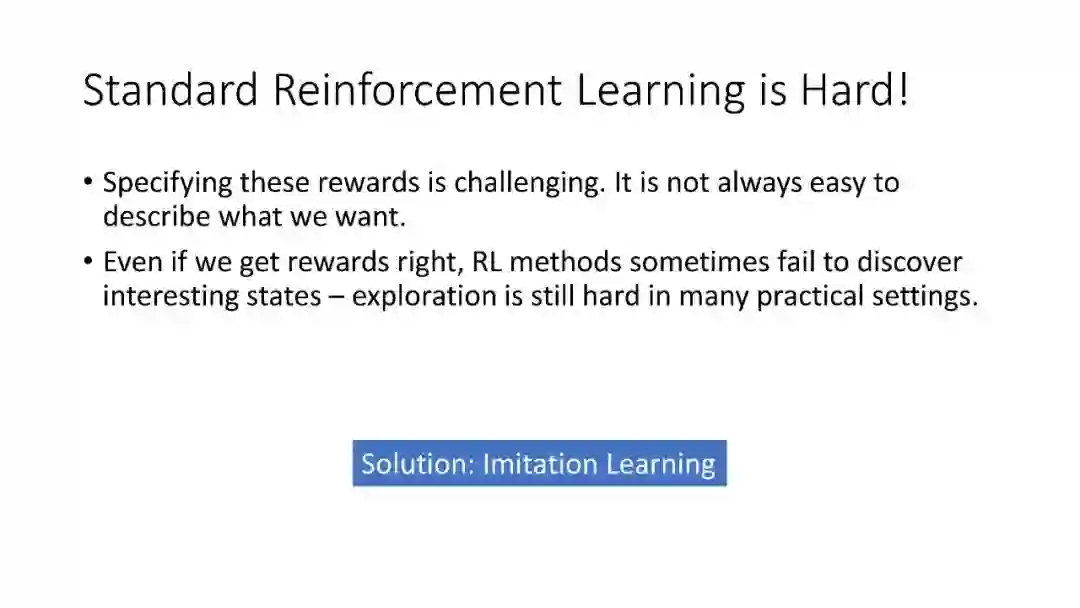 Standard Reinforcement Learning is Hard!

• Specifying these rewards is challenging. It is not always easy to describe what we want.

• Even if we get rewards right, RL methods sometimes fail to discover interesting states – exploration is still hard in many practical settings.

Solution: Imitation Learning